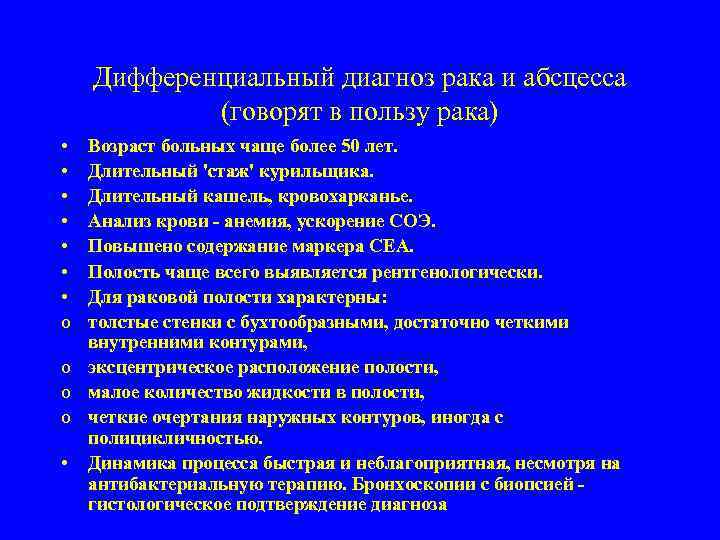 Дифференциальный диагноз рака и абсцесса (говорят в пользу рака)

• Возраст больных чаще более 50 лет.
• Длительный 'стаж' курильщика.
• Длительный кашель, кровохарканье.
• Анализ крови - анемия, ускорение СОЭ.
• Повышено содержание маркера СЕА.
• Полость чаще всего выявляется рентгенологически.
• Для раковой полости характерны:
o толстые стенки с бухтообразными, достаточно четкими внутренними контурами,
o эксцентрическое расположение полости,
o малое количество жидкости в полости,
o четкие очертания наружных контуров, иногда с полицикличностью.
• Динамика процесса быстрая и неблагоприятная, несмотря на антибактериальную терапию. Бронхоскопии с биопсией - гистологическое подтверждение диагноза